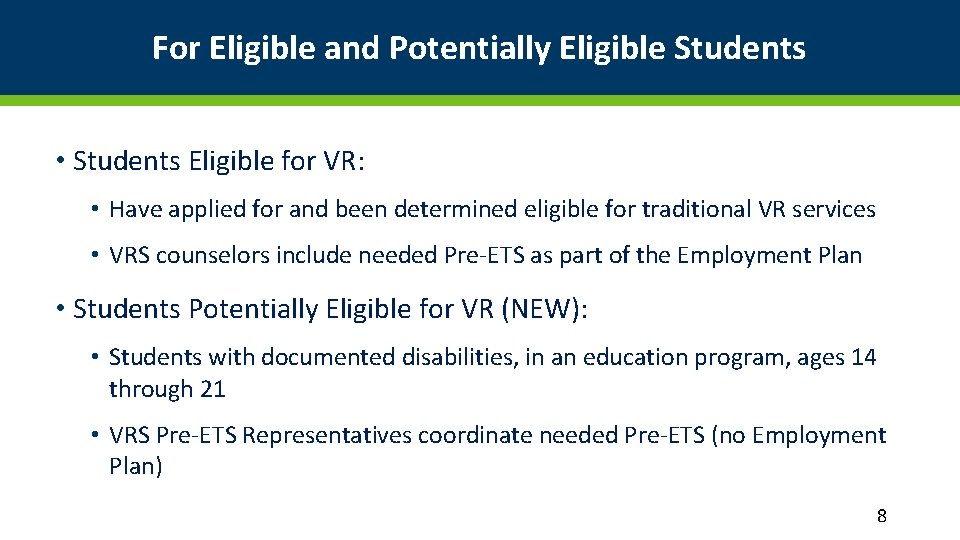 For Eligible and Potentially Eligible Students

• Students Eligible for VR:

• Have applied for and been determined eligible for traditional VR services

• VRS counselors include needed Pre-ETS as part of the Employment Plan

• Students Potentially Eligible for VR (NEW):

• Students with documented disabilities, in an education program, ages 14 through 21

• VRS Pre-ETS Representatives coordinate needed Pre-ETS (no Employment Plan)

8